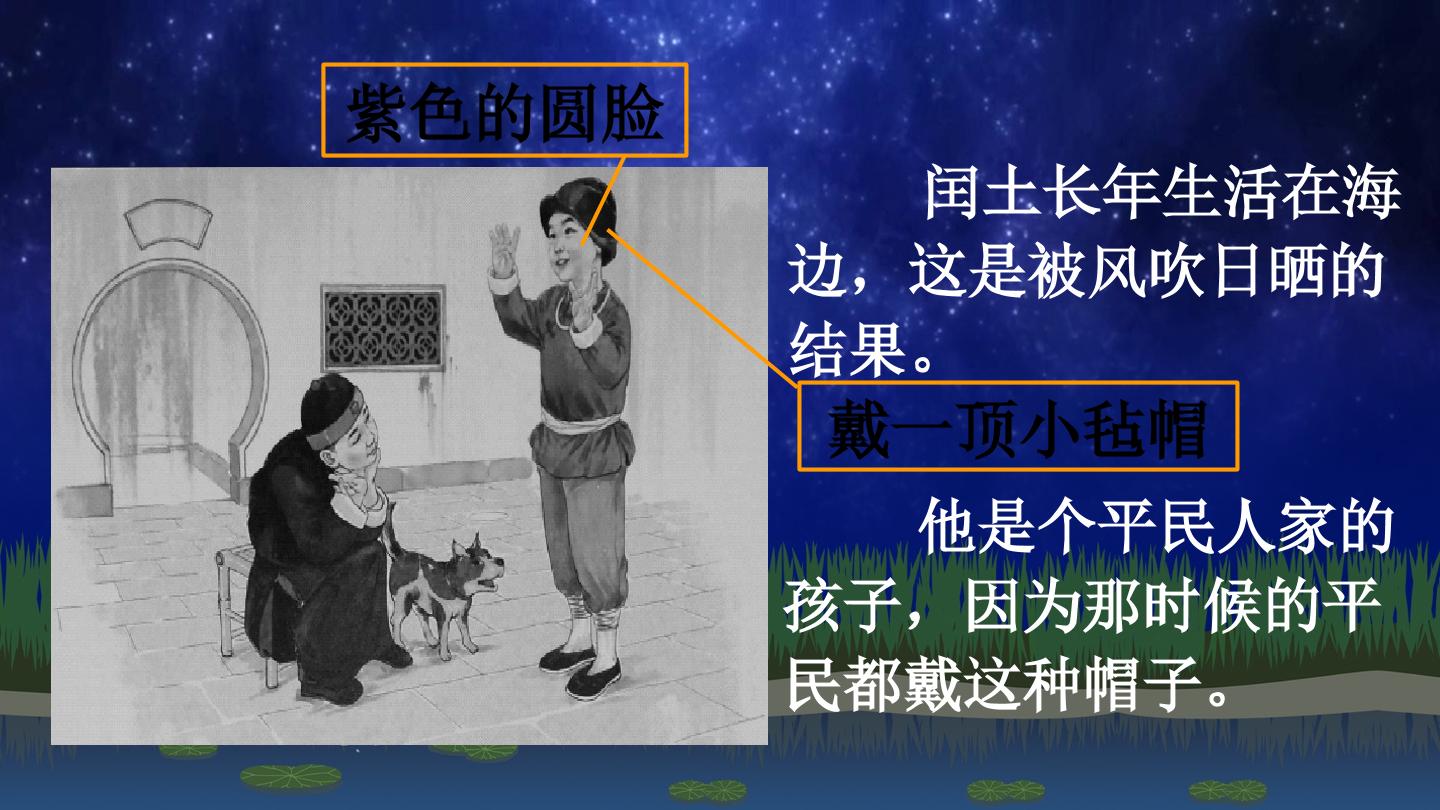 紫色的圆脸

闰土长年生活在海边，这是被风吹日晒的结果。

戴一顶小毡帽

他是个平民人家的孩子，因为那时候的平民都戴这种帽子。